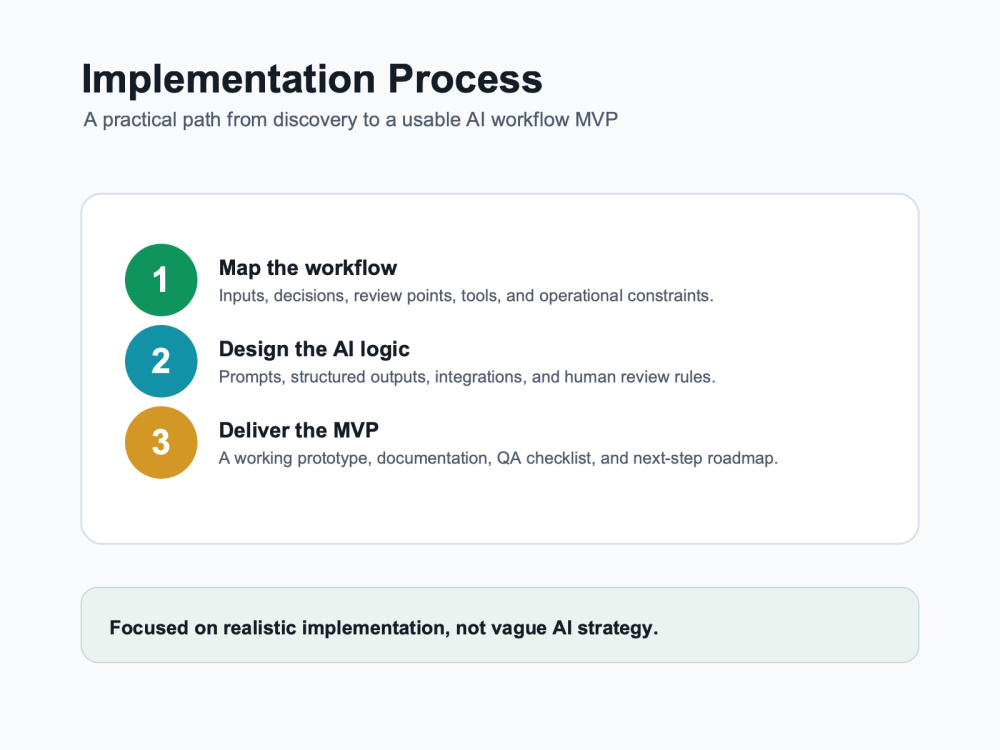 Implementation Process

A practical path from discovery to a usable AI workflow MVP

1

Map the workflow

Inputs, decisions, review points, tools, and operational constraints.

2

Design the AI logic

Prompts, structured outputs, integrations, and human review rules.

3

Deliver the MVP

A working prototype, documentation, QA checklist, and next-step roadmap.

Focused on realistic implementation, not vague AI strategy.